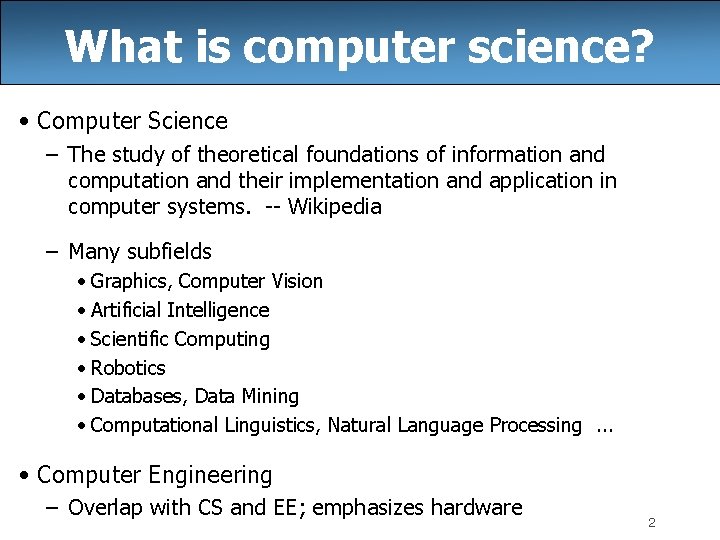 What is computer science?

• Computer Science
– The study of theoretical foundations of information and computation and their implementation and application in computer systems. -- Wikipedia
– Many subfields
• Graphics, Computer Vision
• Artificial Intelligence
• Scientific Computing
• Robotics
• Databases, Data Mining
• Computational Linguistics, Natural Language Processing ...

• Computer Engineering
– Overlap with CS and EE; emphasizes hardware

2